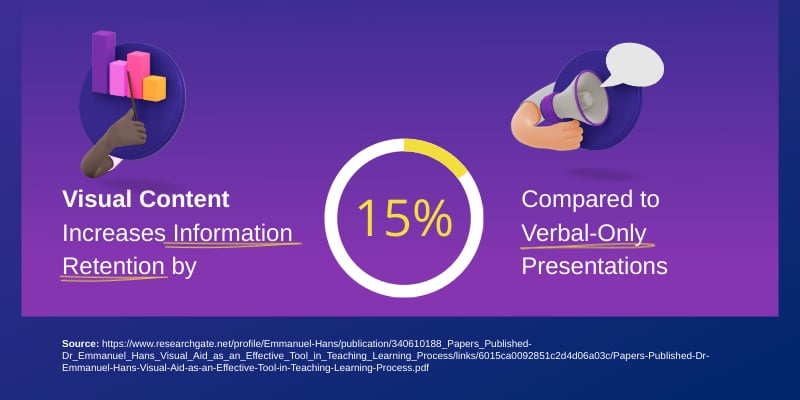 Visual Content Increases Information Retention by

15%

Compared to Verbal-Only Presentations

Source: https://www.researchgate.net/profile/Emmanuel-Hans/publication/340610188_Papers_Published-Dr_Emmanuel_Hans_Visual_Aid_as_an_Effective_Tool_in_Teaching_Learning_Process/links/6015ca0092851c2d4d06a03c/Papers-Published-Dr-Emmanuel-Hans-Visual-Aid-as-an-Effective-Tool-in-Teaching-Learning-Process.pdf